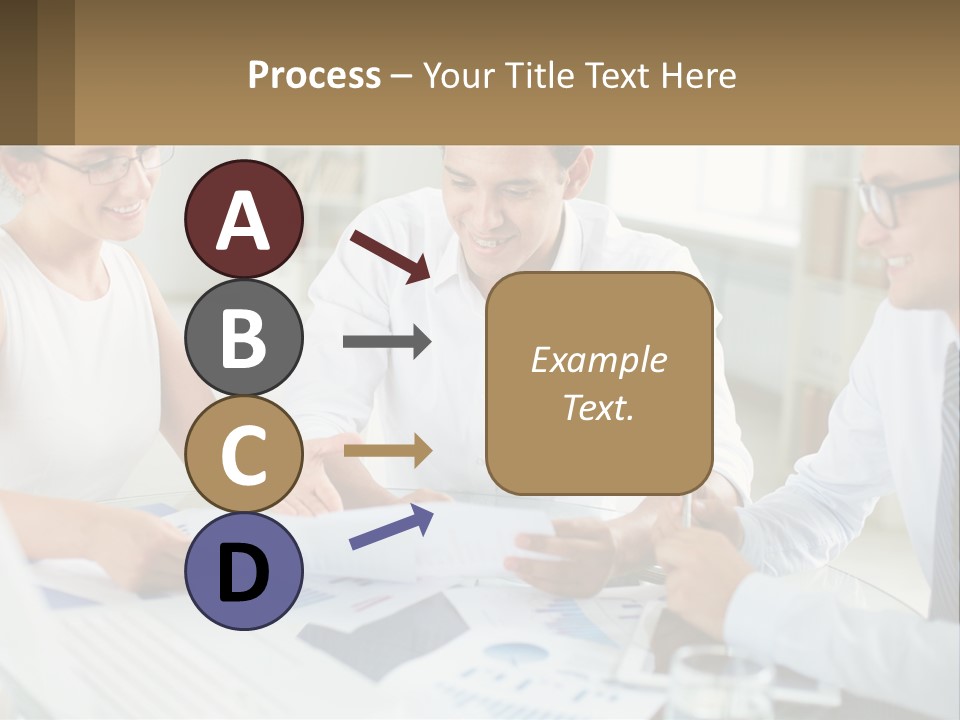 Process – Your Title Text Here

A

B

C

D

Example Text.